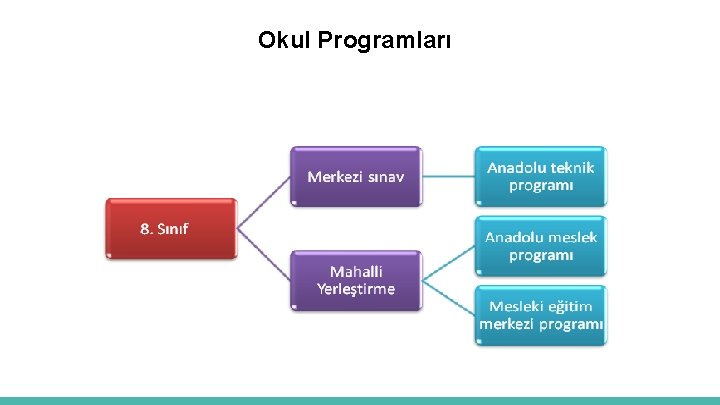 Okul Programları

8. Sınıf

Merkezi sınav

Mahalli Yerleştirme

Anadolu teknik programı

Anadolu meslek programı

Mesleki eğitim merkezi programı